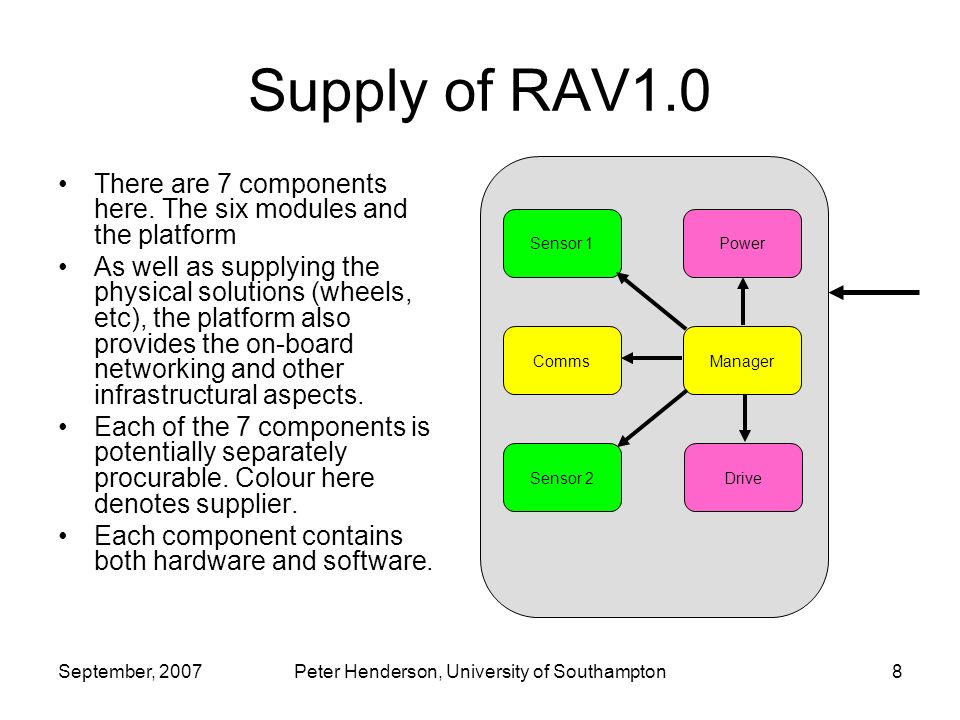 Supply of RAV1.0

• There are 7 components here. The six modules and the platform
• As well as supplying the physical solutions (wheels, etc), the platform also provides the on-board networking and other infrastructural aspects.
• Each of the 7 components is potentially separately procurable. Colour here denotes supplier.
• Each component contains both hardware and software.

Sensor 1
Power
Comms
Manager
Sensor 2
Drive

September, 2007
Peter Henderson, University of Southampton
8